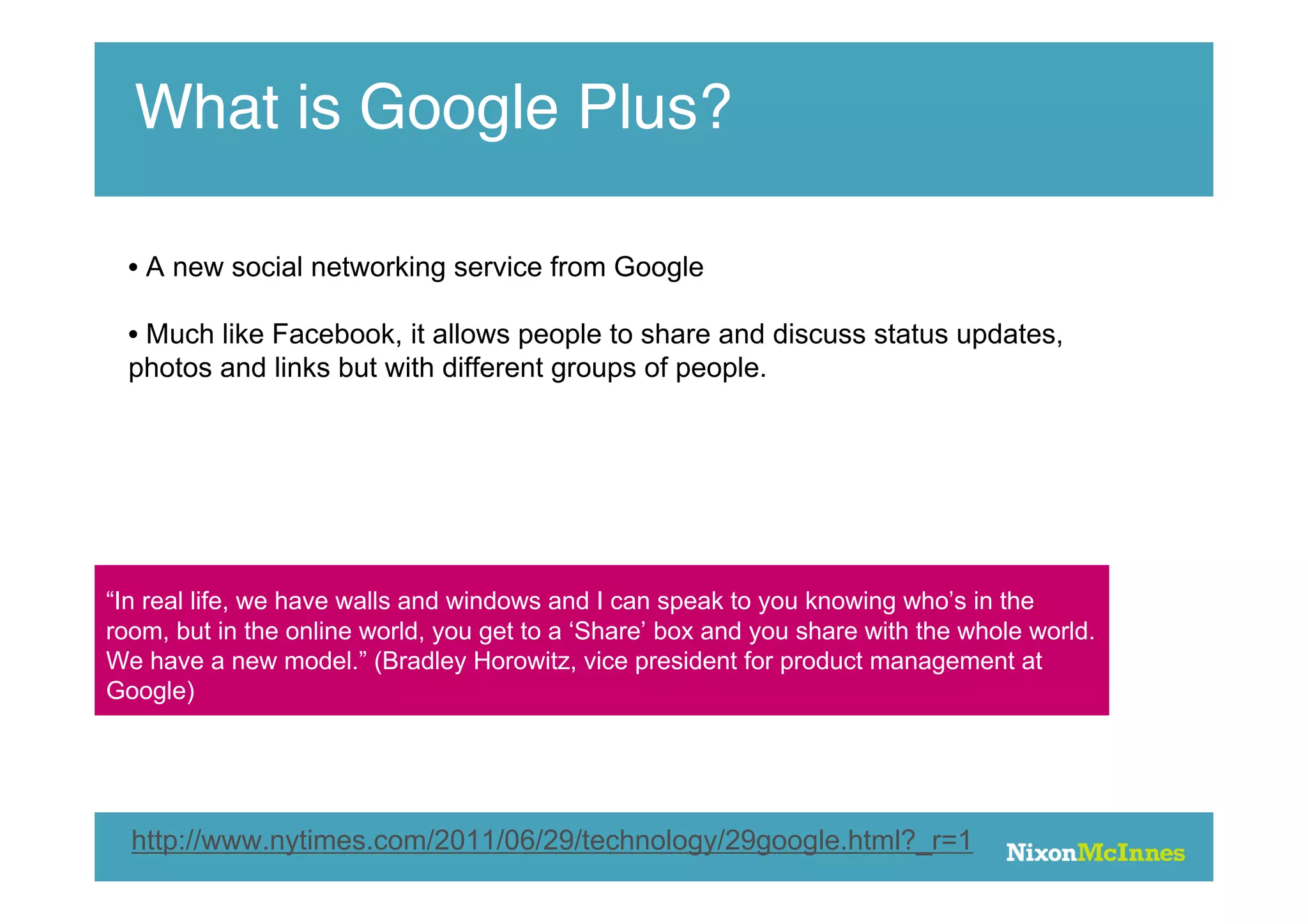 What is Google Plus?

• A new social networking service from Google

• Much like Facebook, it allows people to share and discuss status updates, photos and links but with different groups of people.

“In real life, we have walls and windows and I can speak to you knowing who’s in the room, but in the online world, you get to a ‘Share’ box and you share with the whole world. We have a new model.” (Bradley Horowitz, vice president for product management at Google)

http://www.nytimes.com/2011/06/29/technology/29google.html?_r=1

NixonMcInnes